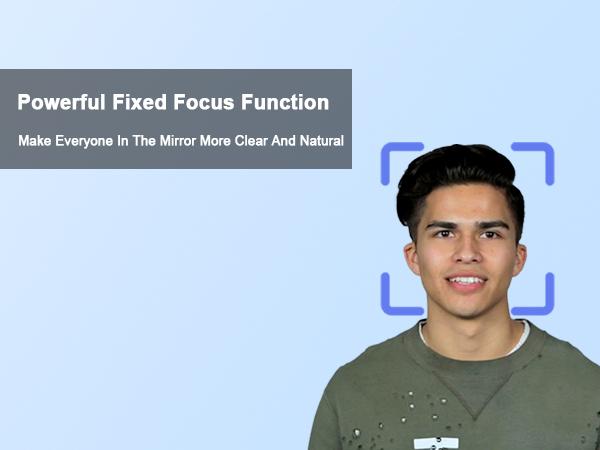 Powerful Fixed Focus Function

Make Everyone In The Mirror More Clear And Natural